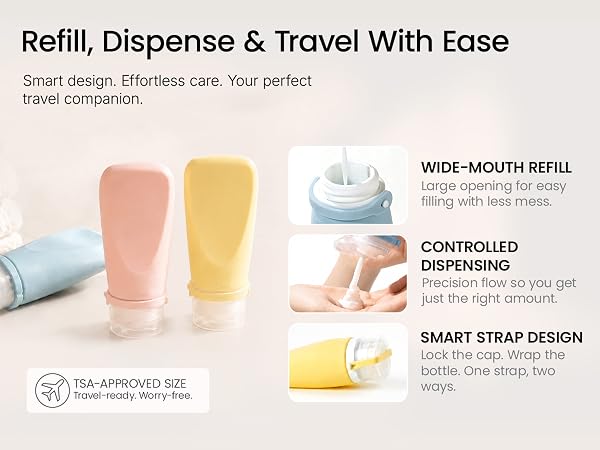 Refill, Dispense & Travel With Ease

Smart design. Effortless care. Your perfect travel companion.

WIDE-MOUTH REFILL
Large opening for easy filling with less mess.

CONTROLLED DISPENSING
Precision flow so you get just the right amount.

SMART STRAP DESIGN
Lock the cap. Wrap the bottle. One strap, two ways.

TSA-APPROVED SIZE
Travel-ready. Worry-free.